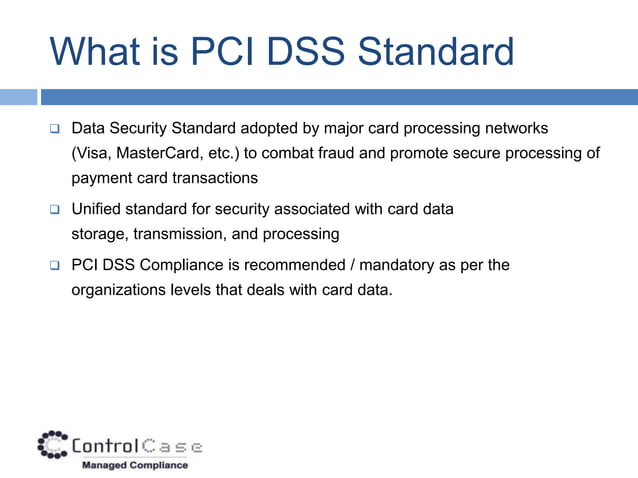 What is PCI DSS Standard

❑ Data Security Standard adopted by major card processing networks (Visa, MasterCard, etc.) to combat fraud and promote secure processing of payment card transactions

❑ Unified standard for security associated with card data storage, transmission, and processing

❑ PCI DSS Compliance is recommended / mandatory as per the organizations levels that deals with card data.

ControlCase
Managed Compliance